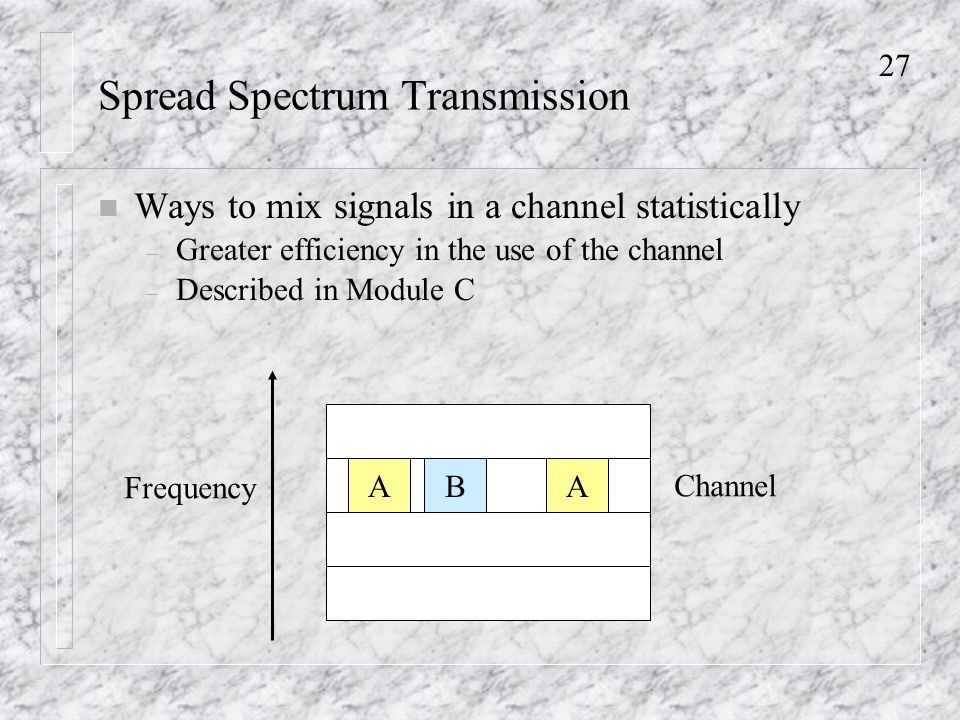 27

Spread Spectrum Transmission

Ways to mix signals in a channel statistically

– Greater efficiency in the use of the channel
– Described in Module C

Frequency

A B A

Channel